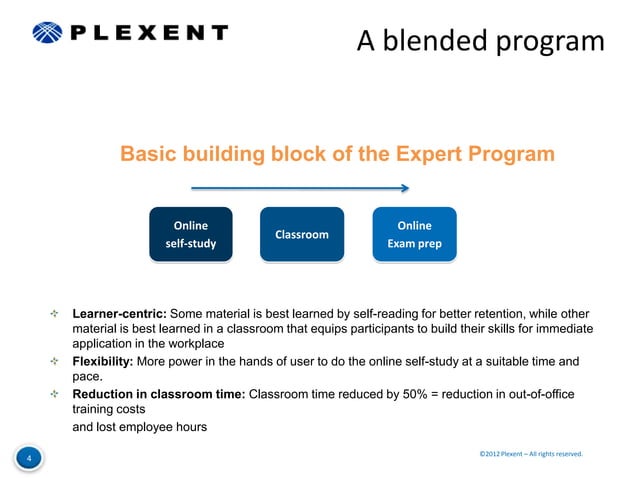 PLEXENT

A blended program

Basic building block of the Expert Program

Online self-study

Classroom

Online Exam prep

Learner-centric: Some material is best learned by self-reading for better retention, while other material is best learned in a classroom that equips participants to build their skills for immediate application in the workplace

Flexibility: More power in the hands of user to do the online self-study at a suitable time and pace.

Reduction in classroom time: Classroom time reduced by 50% = reduction in out-of-office training costs

and lost employee hours

4

©2012 Plexent – All rights reserved.